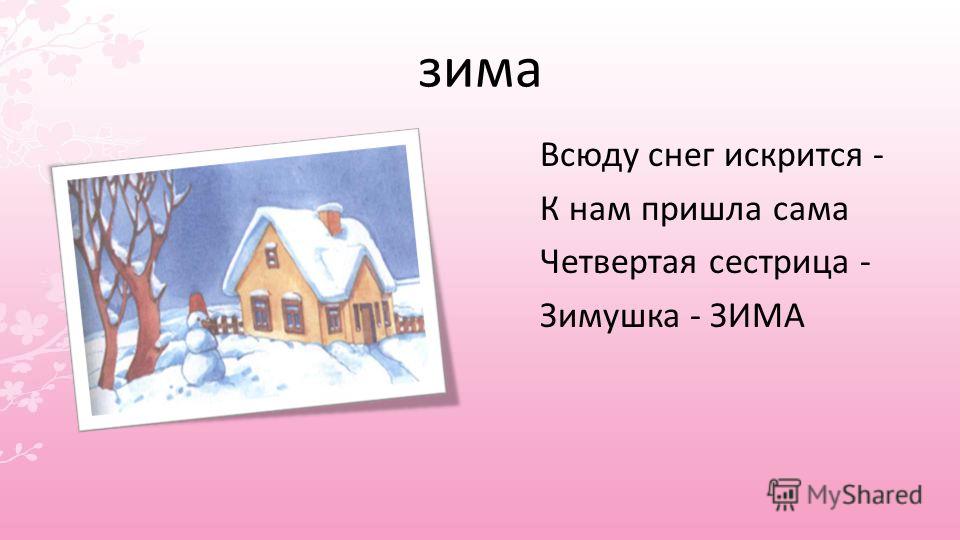 зима

Всюду снег искрится -
К нам пришла сама
Четвертая сестрица -
Зимушка - ЗИМА

MyShared